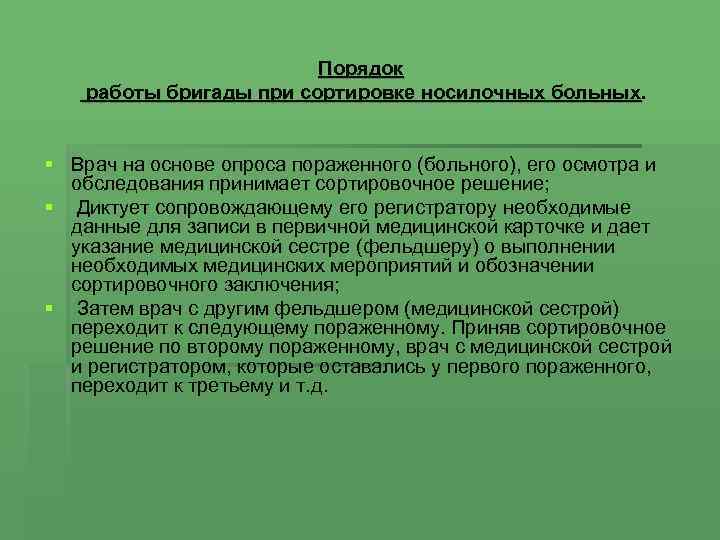 Порядок
работы бригады при сортировке носилочных больных.

Врач на основе опроса пораженного (больного), его осмотра и обследования принимает сортировочное решение;

Диктует сопровождающему его регистратору необходимые данные для записи в первичной медицинской карточке и дает указание медицинской сестре (фельдшеру) о выполнении необходимых медицинских мероприятий и обозначении сортировочного заключения;

Затем врач с другим фельдшером (медицинской сестрой) переходит к следующему пораженному. Приняв сортировочное решение по второму пораженному, врач с медицинской сестрой и регистратором, которые оставались у первого пораженного, переходит к третьему и т.д.